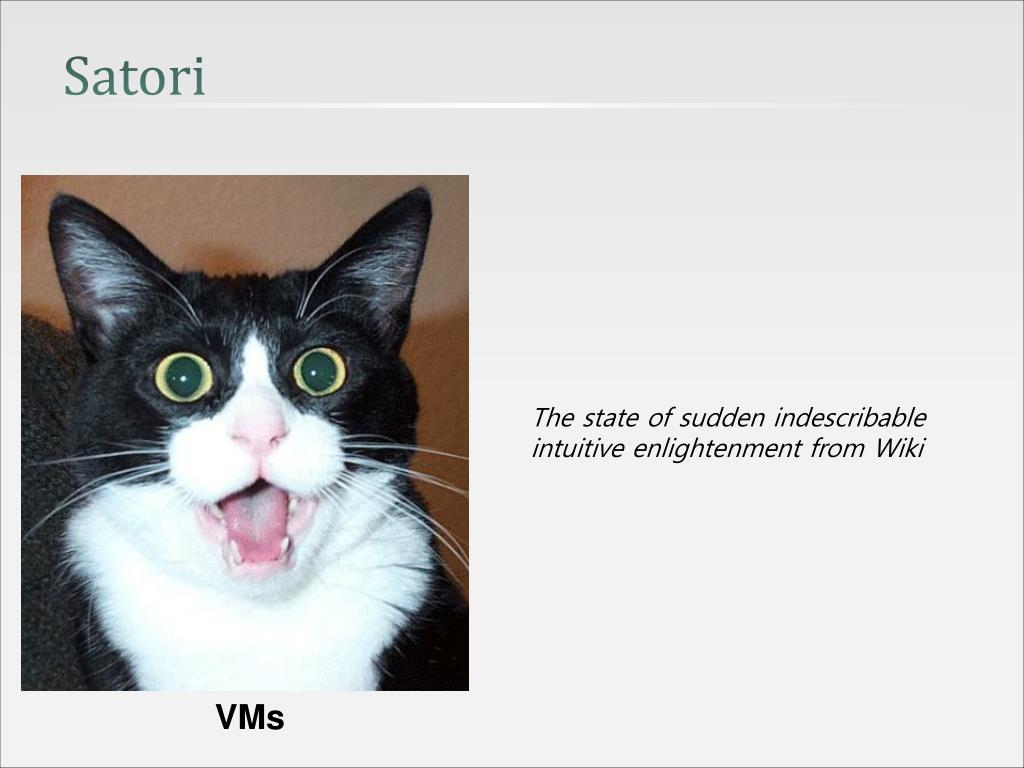 Satori

The state of sudden indescribable intuitive enlightenment from Wiki

VMs